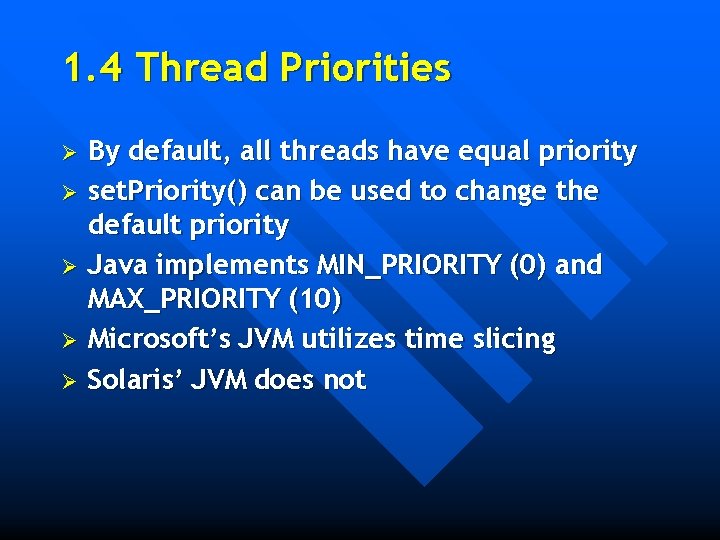 1.4 Thread Priorities

➢ By default, all threads have equal priority

➢ setPriority() can be used to change the default priority

➢ Java implements MIN_PRIORITY (0) and MAX_PRIORITY (10)

➢ Microsoft's JVM utilizes time slicing

➢ Solaris' JVM does not